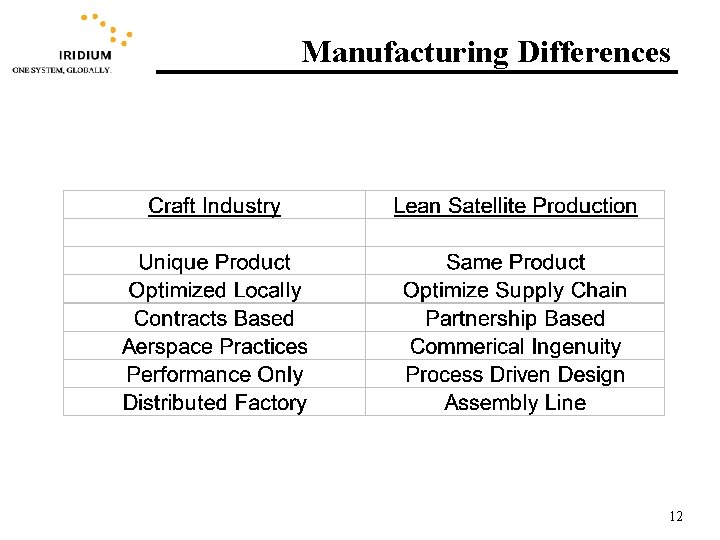 IRIDIUM
ONE SYSTEM, GLOBALLY.

Manufacturing Differences

| Craft Industry | Lean Satellite Production |
|---|---|
| | |
| Unique Product | Same Product |
| Optimized Locally | Optimize Supply Chain |
| Contracts Based | Partnership Based |
| Aerspace Practices | Commerical Ingenuity |
| Performance Only | Process Driven Design |
| Distributed Factory | Assembly Line |

12